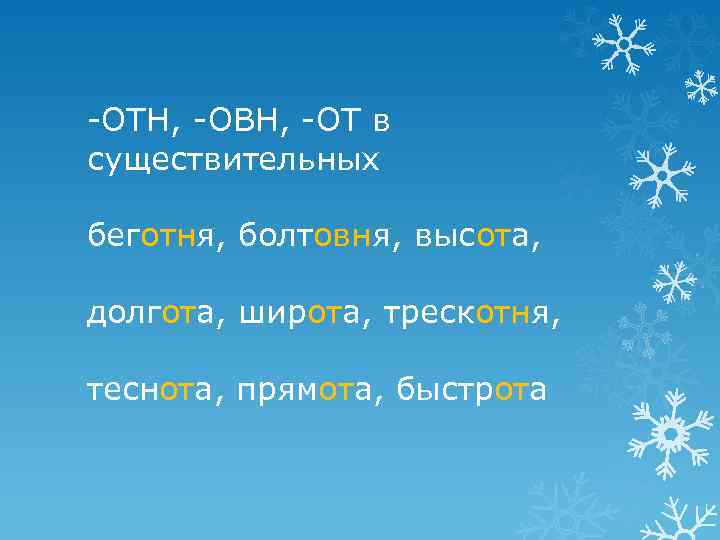 -ОТН, -ОВН, -ОТ в существительных

беготня, болтовня, высота,

долгота, широта, трескотня,

теснота, прямота, быстрота